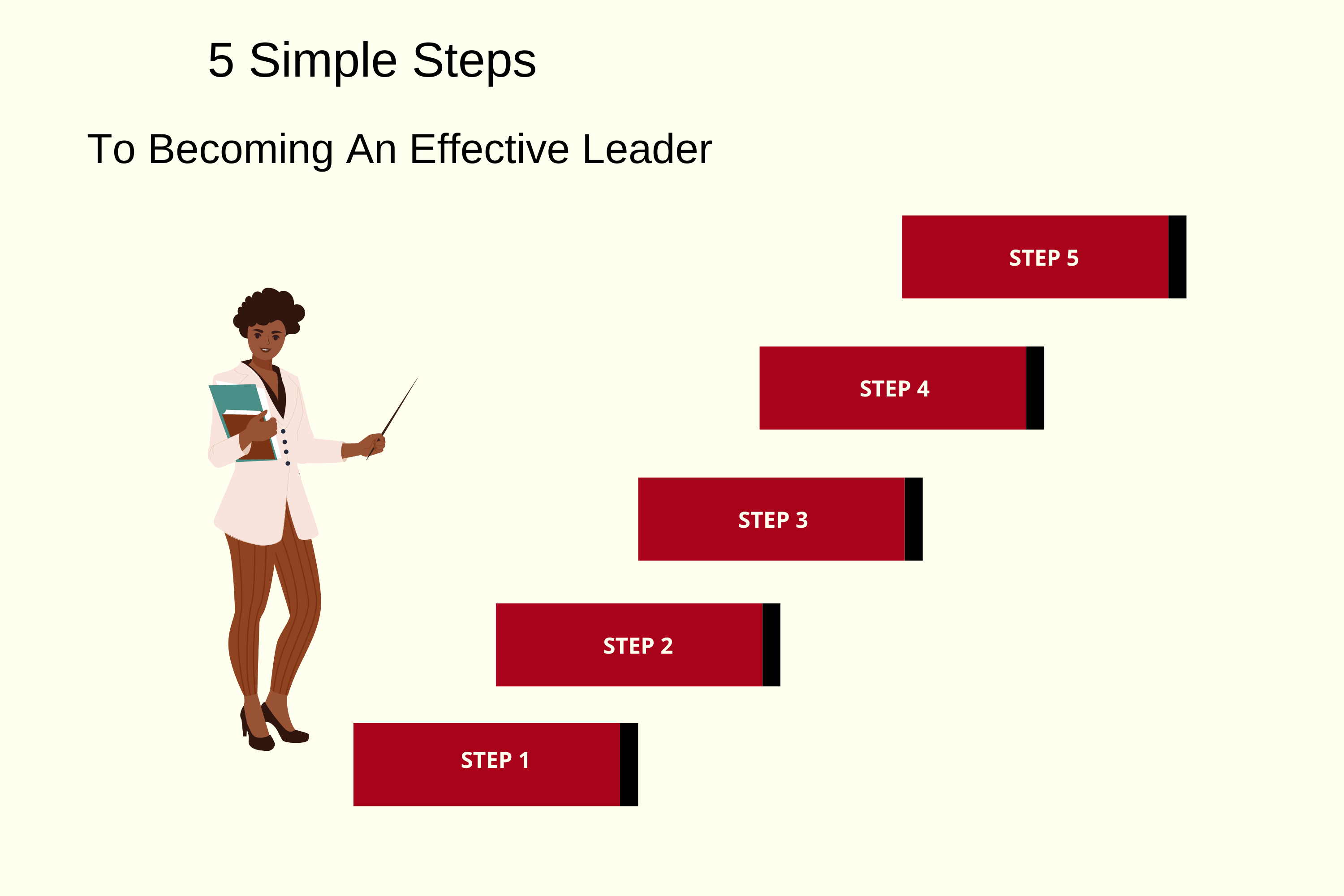 5 Simple Steps

To Becoming An Effective Leader

STEP 5

STEP 4

STEP 3

STEP 2

STEP 1